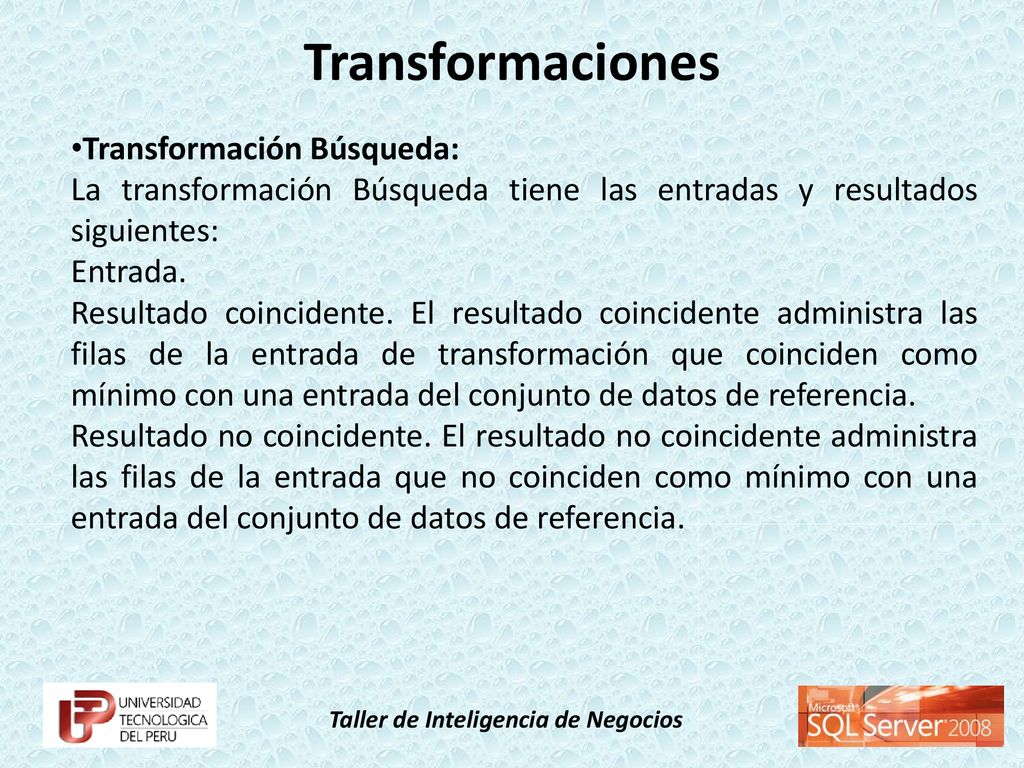 Transformaciones

•Transformación Búsqueda:

La transformación Búsqueda tiene las entradas y resultados siguientes:

Entrada.

Resultado coincidente. El resultado coincidente administra las filas de la entrada de transformación que coinciden como mínimo con una entrada del conjunto de datos de referencia.

Resultado no coincidente. El resultado no coincidente administra las filas de la entrada que no coinciden como mínimo con una entrada del conjunto de datos de referencia.

UNIVERSIDAD TECNOLOGICA DEL PERU

Taller de Inteligencia de Negocios

Microsoft SQL Server 2008